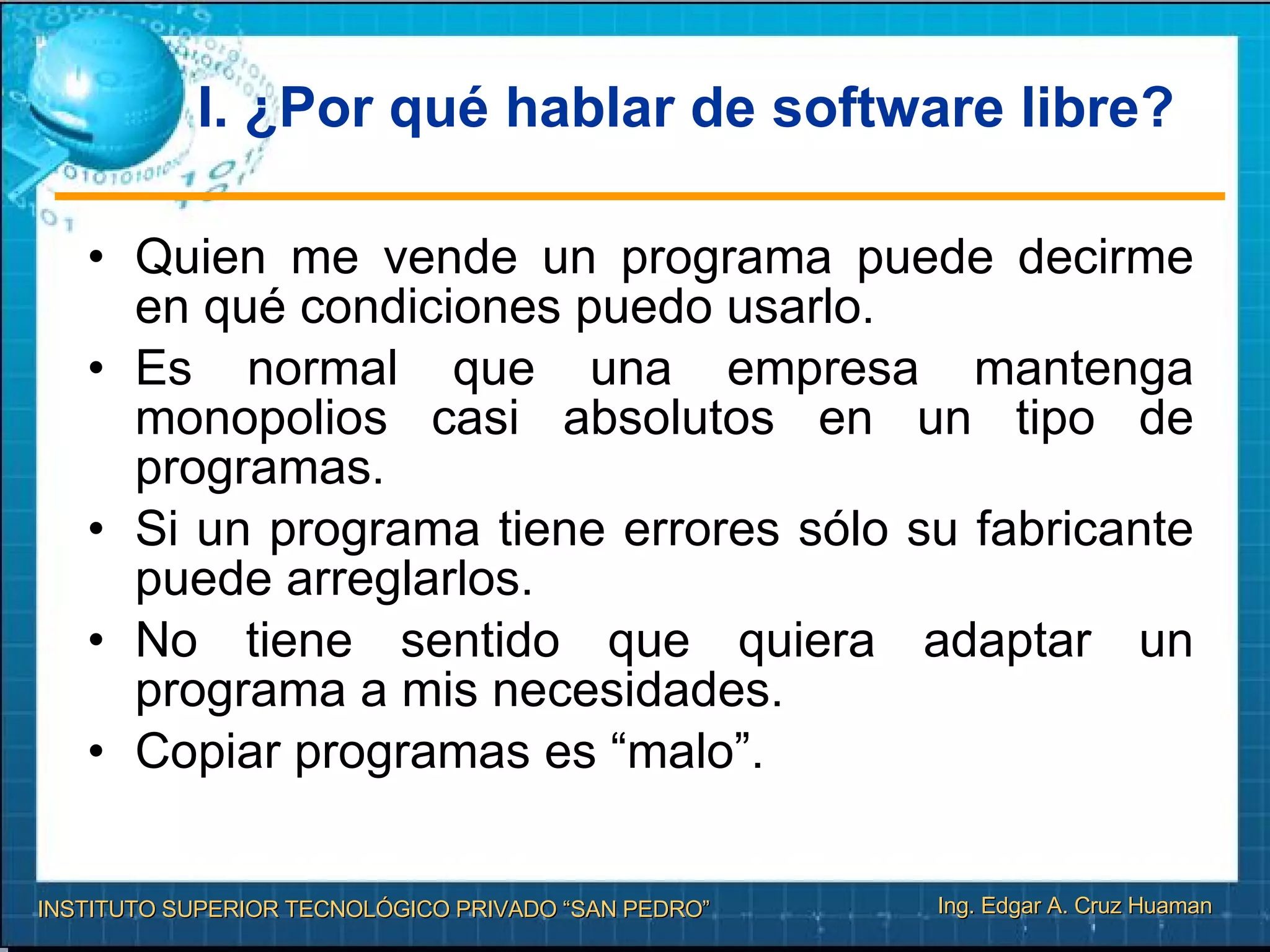 I. ¿Por qué hablar de software libre?

• Quien me vende un programa puede decirme en qué condiciones puedo usarlo.
• Es normal que una empresa mantenga monopolios casi absolutos en un tipo de programas.
• Si un programa tiene errores sólo su fabricante puede arreglarlos.
• No tiene sentido que quiera adaptar un programa a mis necesidades.
• Copiar programas es “malo”.

INSTITUTO SUPERIOR TECNOLÓGICO PRIVADO “SAN PEDRO”

Ing. Edgar A. Cruz Huaman